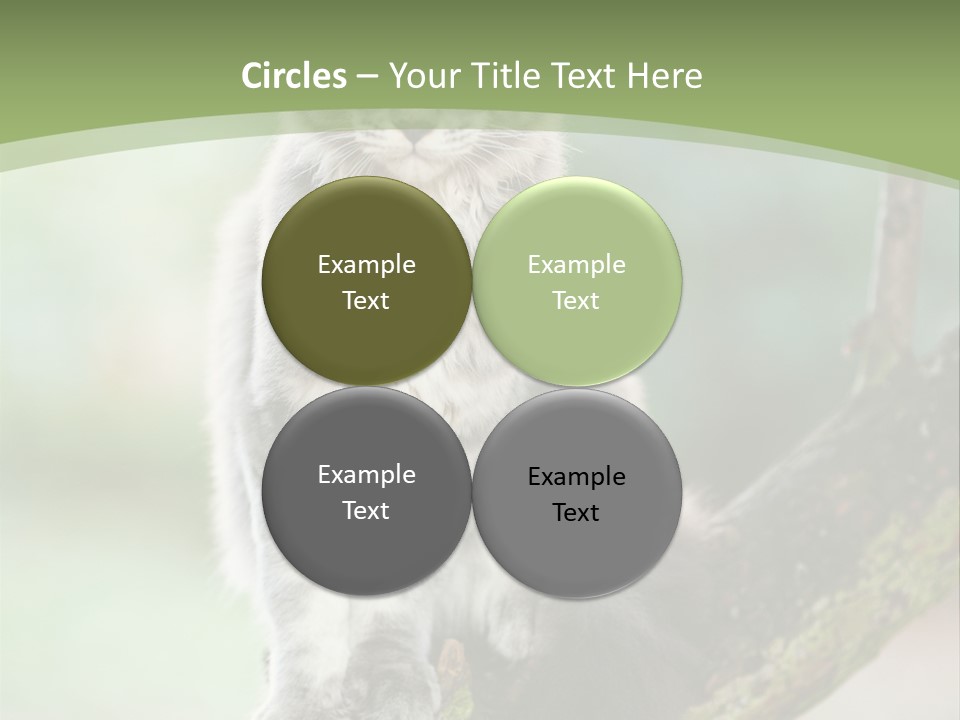 Circles – Your Title Text Here

Example Text

Example Text

Example Text

Example Text